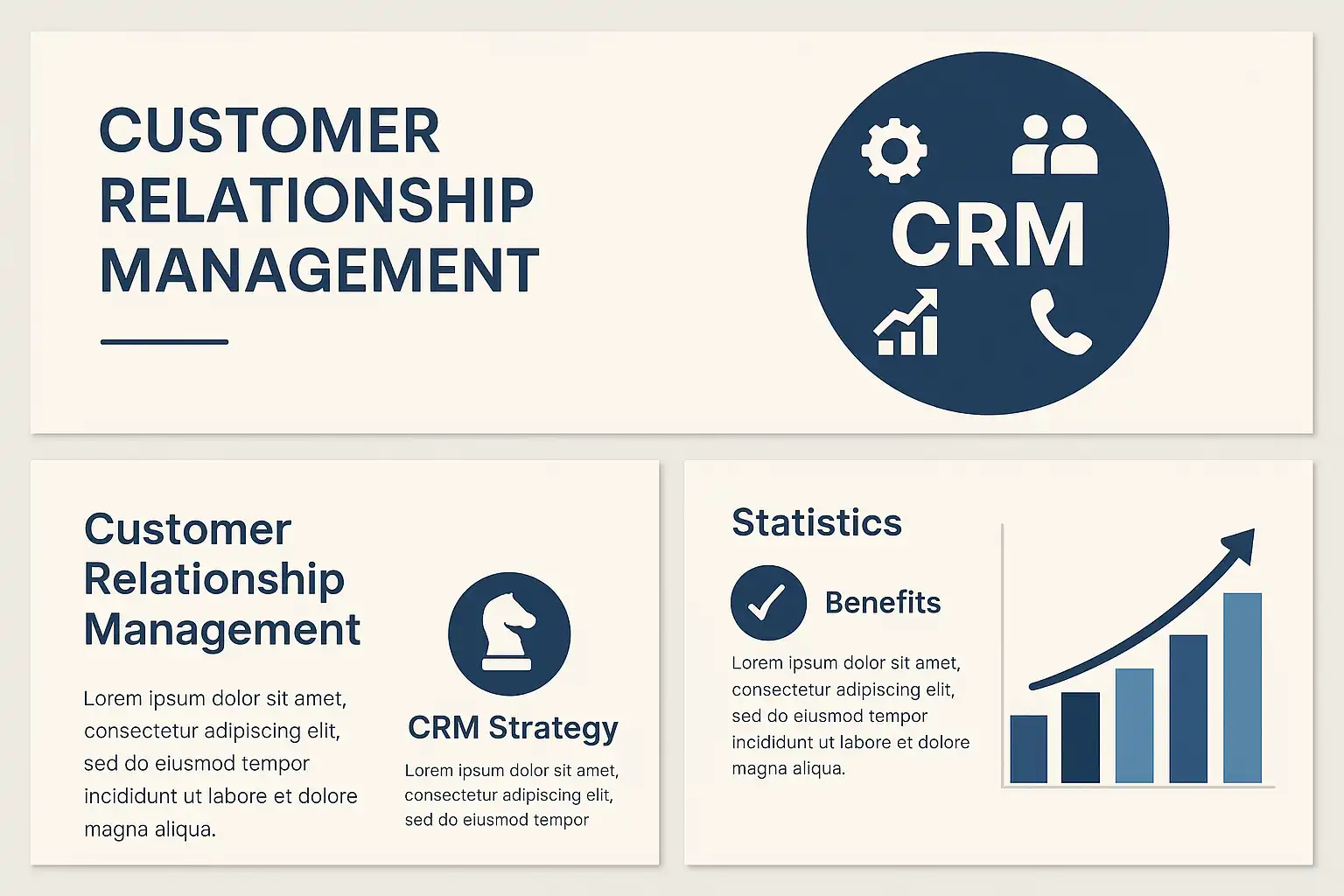 CUSTOMER RELATIONSHIP MANAGEMENT

CRM

Customer Relationship Management

Lorem ipsum dolor sit amet, consectetur adipiscing elit, sed do eiusmod tempor incididunt ut labore et dolore magna aliqua.

CRM Strategy

Lorem ipsum dolor sit amet, consectetur adipiscing elit, sed do eiusmod tempor

Statistics

Benefits

Lorem ipsum dolor sit amet, consectetur adipiscing elit, sed do eiusmod tempor incididunt ut labore et dolore magna aliqua.